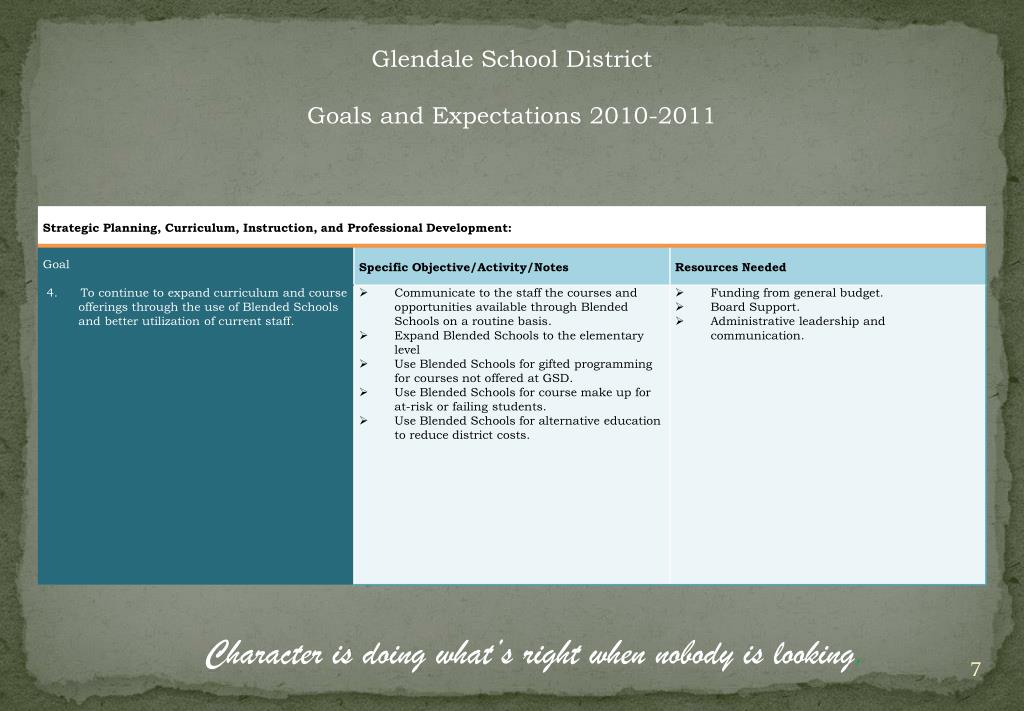 Glendale School District

Goals and Expectations 2010-2011

Strategic Planning, Curriculum, Instruction, and Professional Development:

| Goal | Specific Objective/Activity/Notes | Resources Needed |
|---|---|---|
| 4. To continue to expand curriculum and course offerings through the use of Blended Schools and better utilization of current staff. | ➢ Communicate to the staff the courses and opportunities available through Blended Schools on a routine basis. ➢ Expand Blended Schools to the elementary level ➢ Use Blended Schools for gifted programming for courses not offered at GSD. ➢ Use Blended Schools for course make up for at-risk or failing students. ➢ Use Blended Schools for alternative education to reduce district costs. | ➢ Funding from general budget. ➢ Board Support. ➢ Administrative leadership and communication. |

Character is doing what's right when nobody is looking.

7